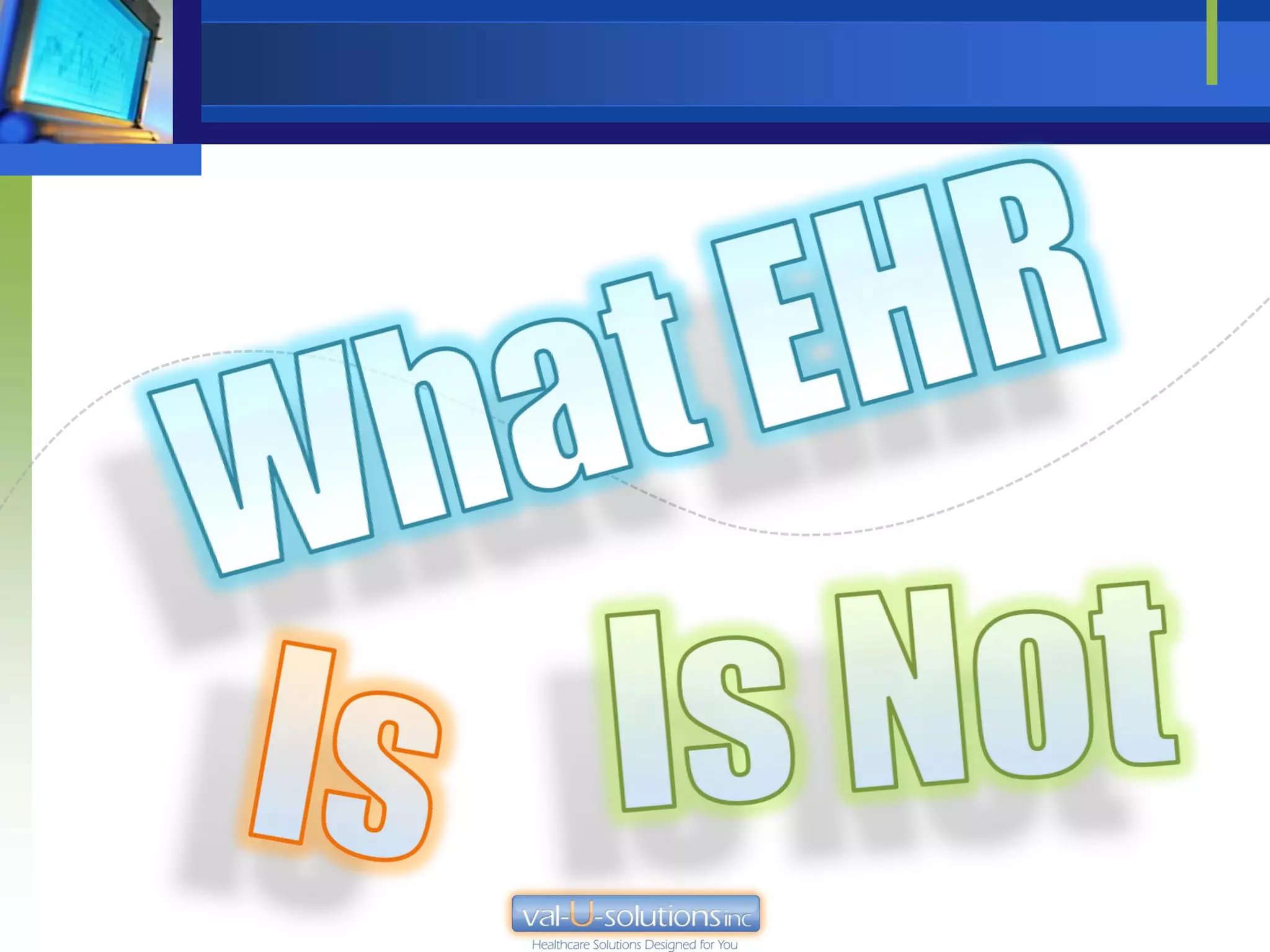 What EHR

Is Is Not

val-U-solutions inc
Healthcare Solutions Designed for You